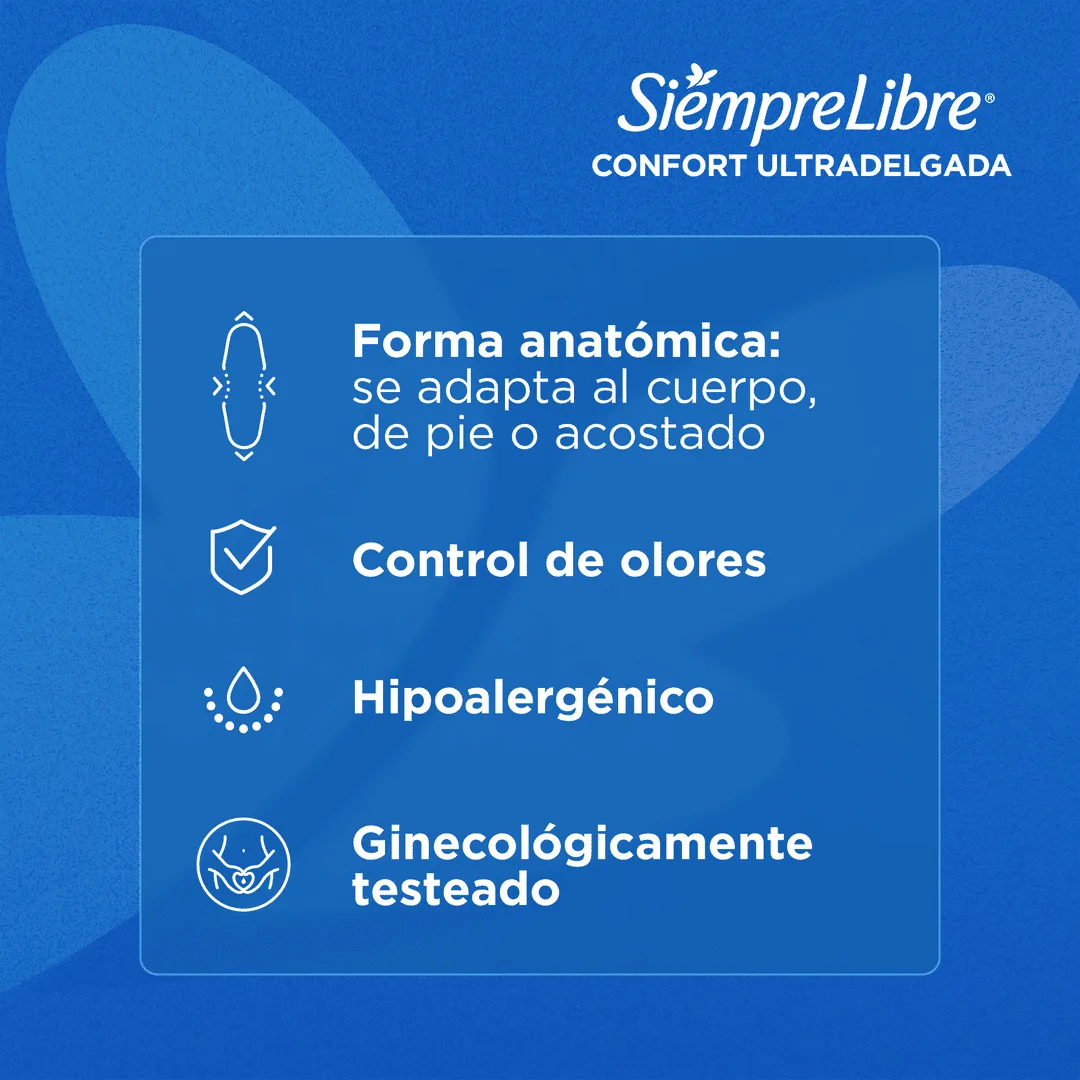 SiempreLibre®
CONFORT ULTRADELGADA

Forma anatómica: se adapta al cuerpo, de pie o acostado

Control de olores

Hipoalergénico

Ginecológicamente testeado